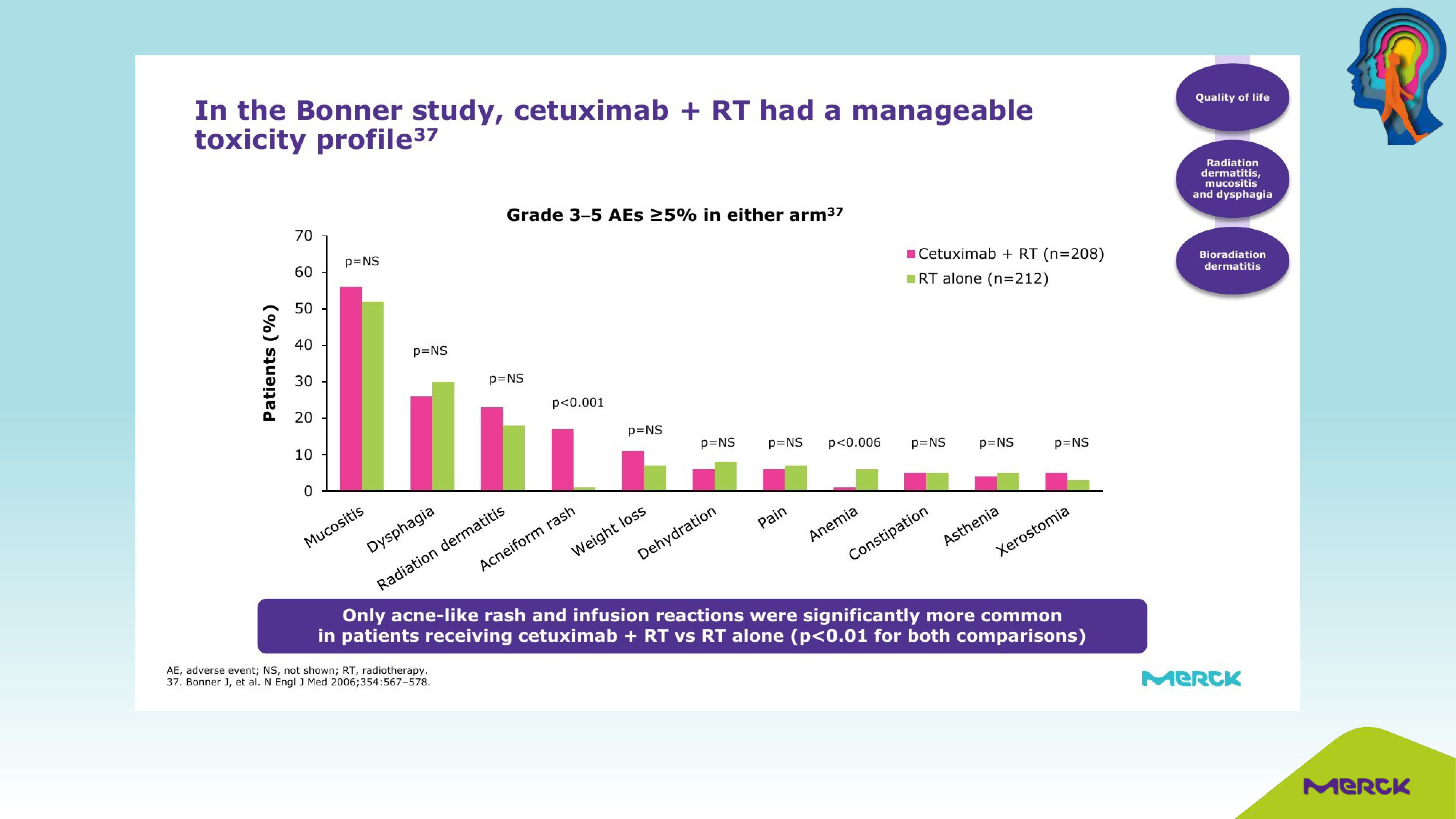 In the Bonner study, cetuximab + RT had a manageable toxicity profile$^{37}$

Quality of life

Radiation dermatitis, mucositis and dysphagia

Bioradiation dermatitis

Grade 3–5 AEs ≥5% in either arm$^{37}$

Cetuximab + RT (n=208)
RT alone (n=212)

Patients (%)

70
60
50
40
30
20
10
0

p=NS
p=NS
p=NS
p<0.001
p=NS
p=NS
p=NS
p<0.006
p=NS
p=NS
p=NS

Mucositis
Dysphagia
Radiation dermatitis
Acneiform rash
Weight loss
Dehydration
Pain
Anemia
Constipation
Asthenia
Xerostomia

Only acne-like rash and infusion reactions were significantly more common in patients receiving cetuximab + RT vs RT alone (p<0.01 for both comparisons)

AE, adverse event; NS, not shown; RT, radiotherapy.
37. Bonner J, et al. N Engl J Med 2006;354:567–578.

MERCK

MERCK